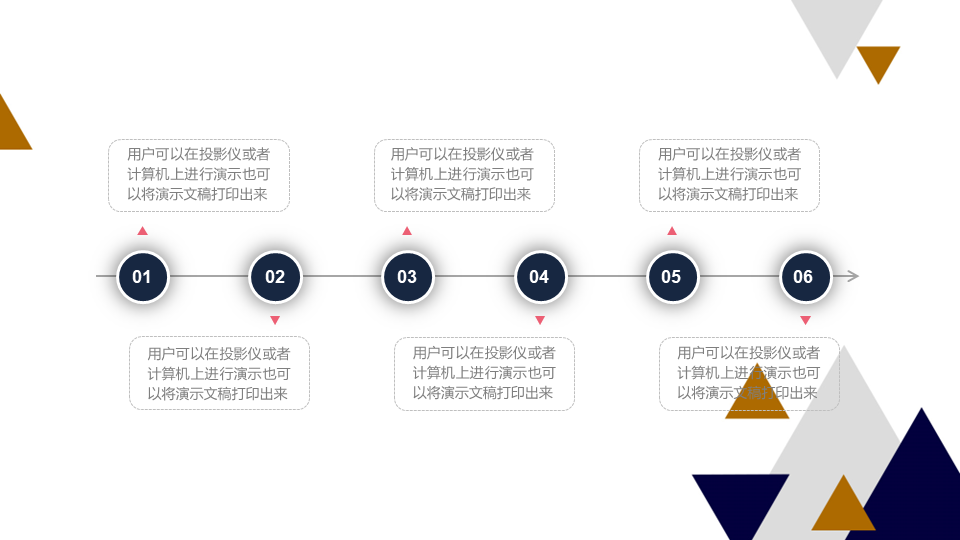 用户可以在投影仪或者计算机上进行演示也可以将演示文稿打印出来

用户可以在投影仪或者计算机上进行演示也可以将演示文稿打印出来

用户可以在投影仪或者计算机上进行演示也可以将演示文稿打印出来

01

02

03

04

05

06

用户可以在投影仪或者计算机上进行演示也可以将演示文稿打印出来

用户可以在投影仪或者计算机上进行演示也可以将演示文稿打印出来

用户可以在投影仪或者计算机上进行演示也可以将演示文稿打印出来